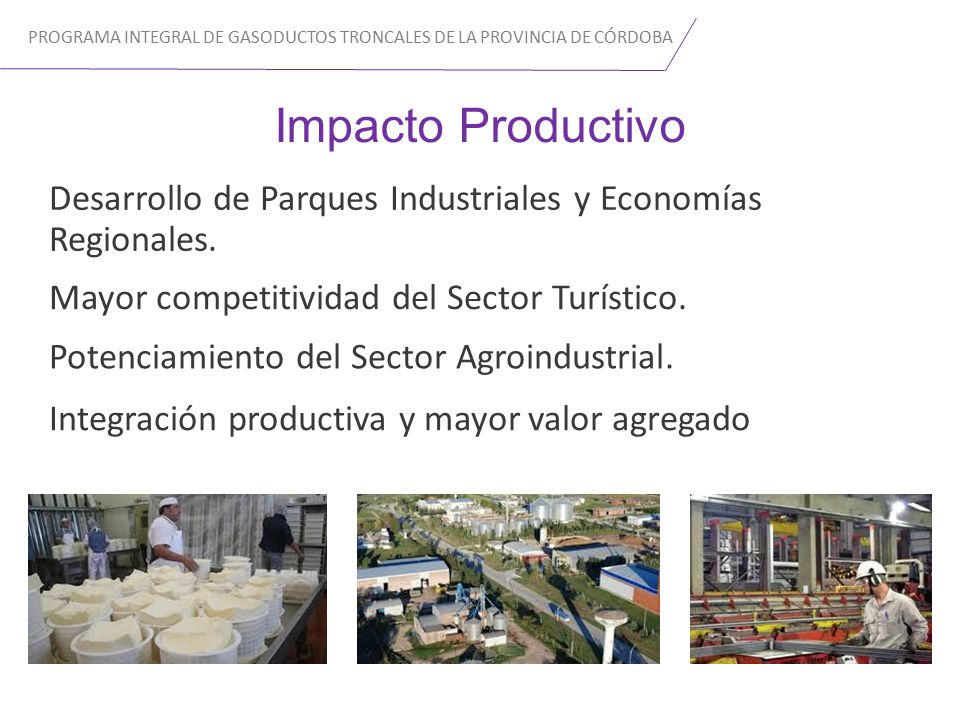 PROGRAMA INTEGRAL DE GASODUCTOS TRONCALES DE LA PROVINCIA DE CÓRDOBA

Impacto Productivo

Desarrollo de Parques Industriales y Economías Regionales.

Mayor competitividad del Sector Turístico.

Potenciamiento del Sector Agroindustrial.

Integración productiva y mayor valor agregado